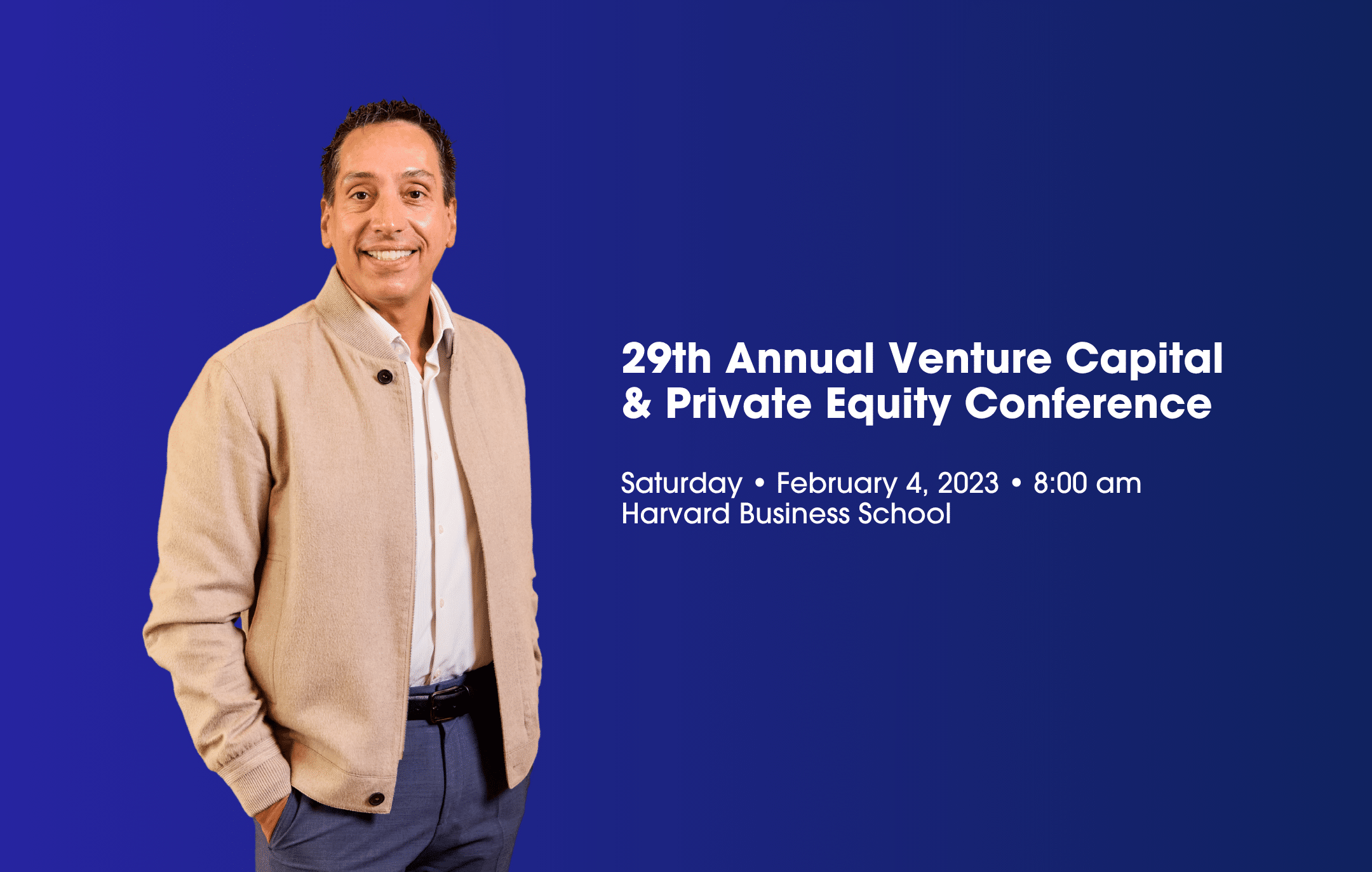 29th Annual Venture Capital & Private Equity Conference

Saturday • February 4, 2023 • 8:00 am
Harvard Business School